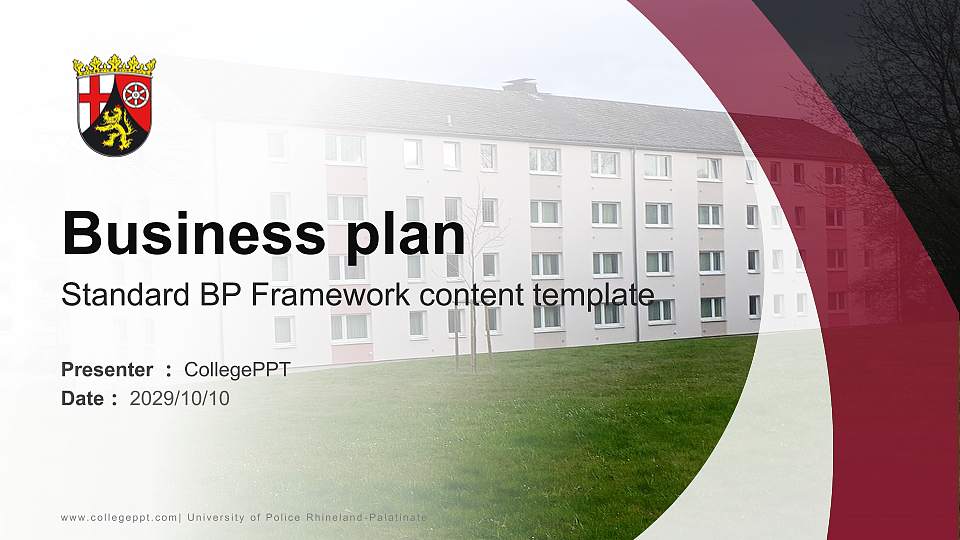 Business plan

Standard BP Framework content template

Presenter ： CollegePPT
Date ： 2029/10/10

www.collegeppt.com| University of Police Rhineland-Palatinate